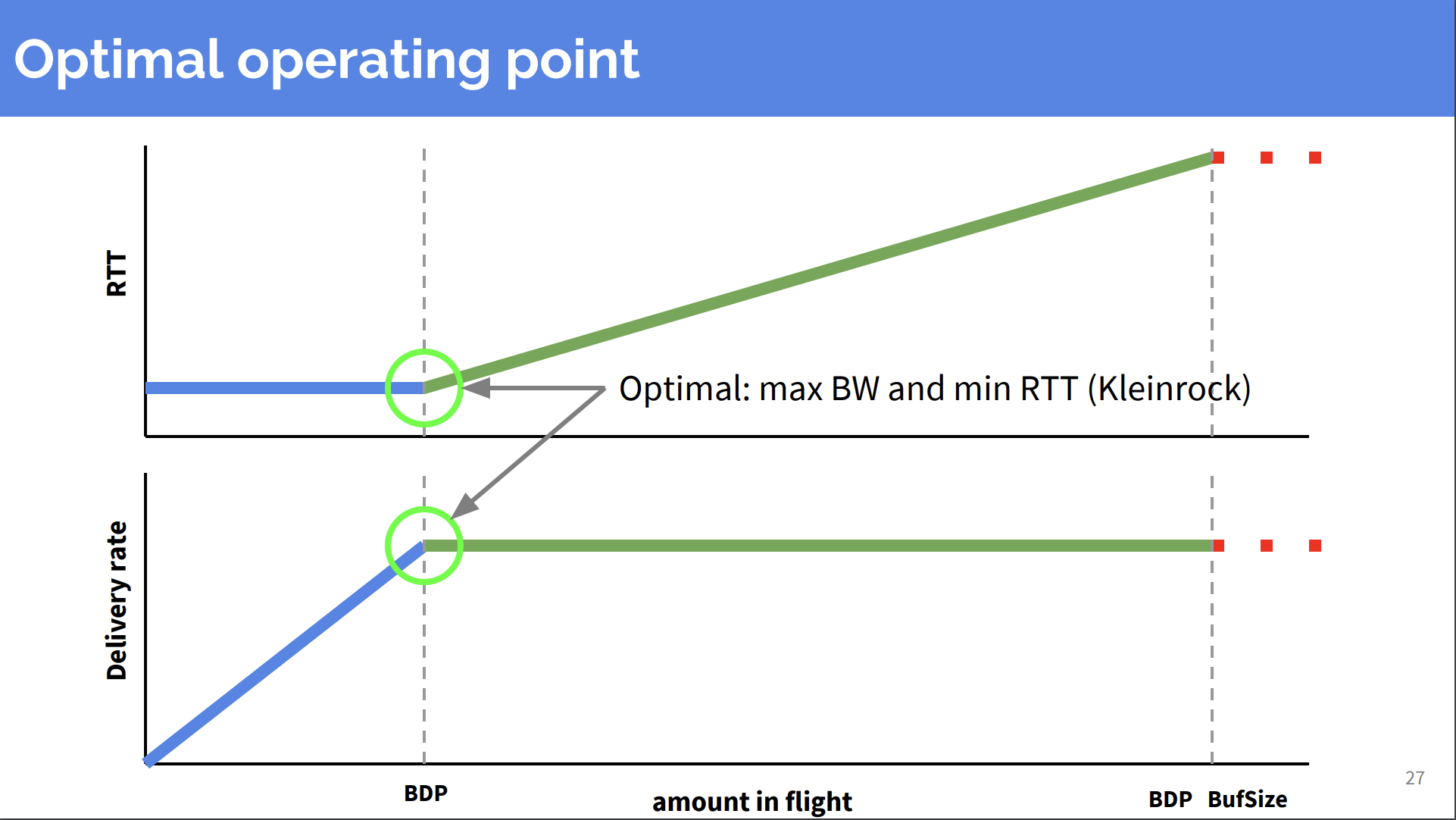 Optimal operating point

RTT

Optimal: max BW and min RTT (Kleinrock)

Delivery rate

BDP

amount in flight

BDP BufSize

27